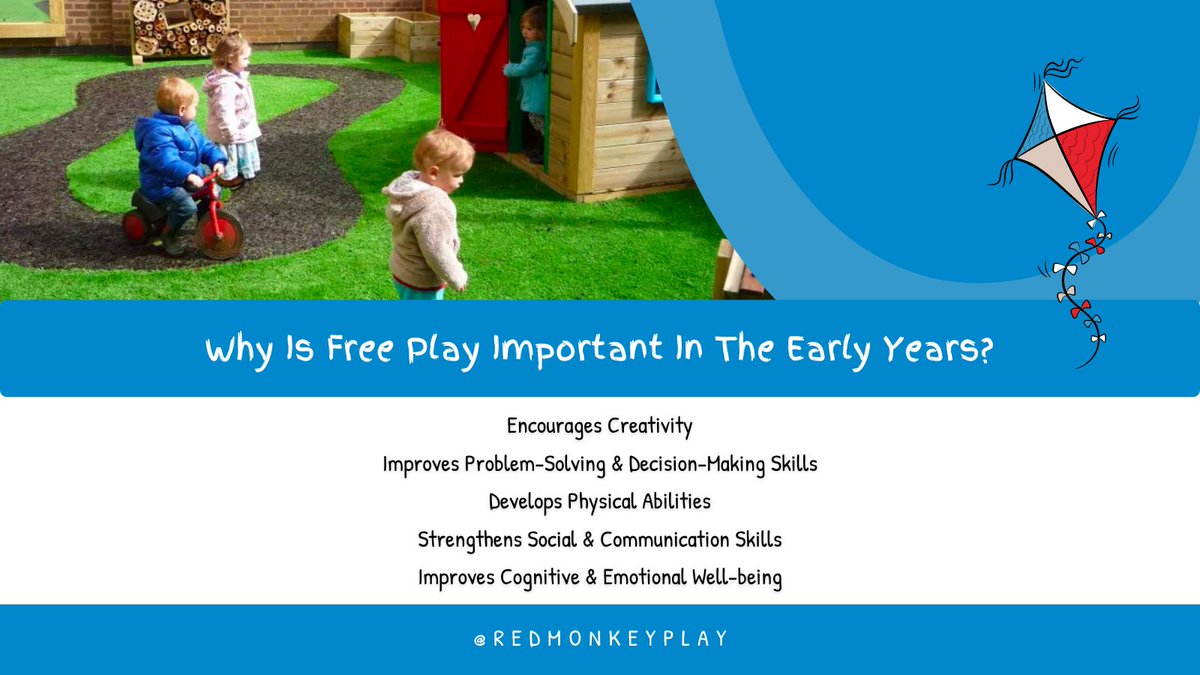 Why Is Free Play Important In The Early Years?

Encourages Creativity

Improves Problem-Solving & Decision-Making Skills

Develops Physical Abilities

Strengthens Social & Communication Skills

Improves Cognitive & Emotional Well-being

@REDMONKEYPLAY